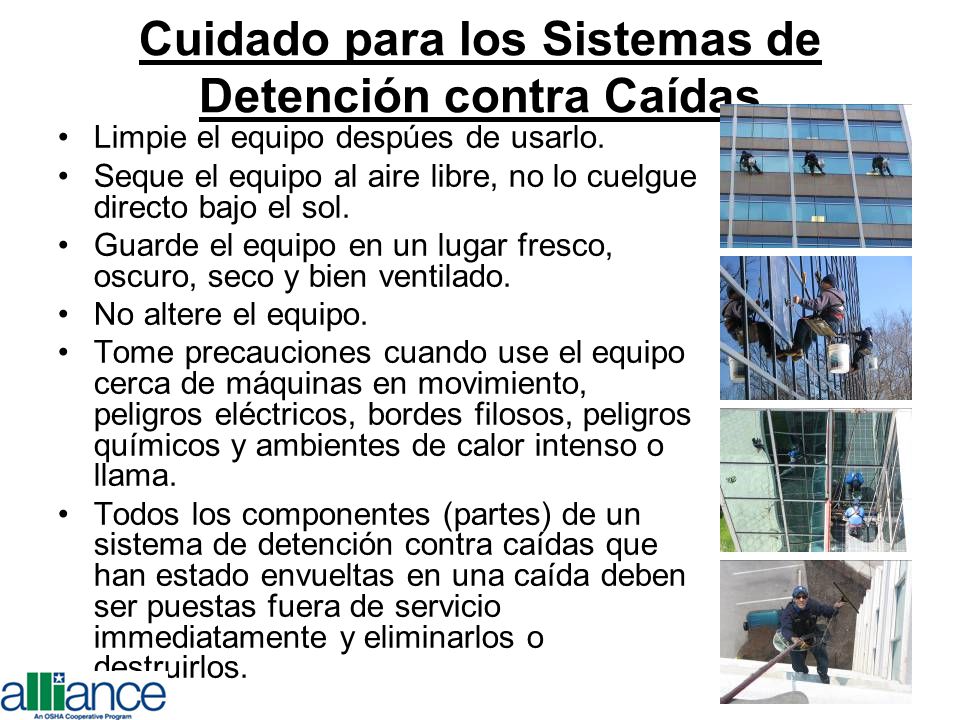 Cuidado para los Sistemas de Detención contra Caídas

• Limpie el equipo despúes de usarlo.
• Seque el equipo al aire libre, no lo cuelgue directo bajo el sol.
• Guarde el equipo en un lugar fresco, oscuro, seco y bien ventilado.
• No altere el equipo.
• Tome precauciones cuando use el equipo cerca de máquinas en movimiento, peligros eléctricos, bordes filosos, peligros químicos y ambientes de calor intenso o llama.
• Todos los componentes (partes) de un sistema de detención contra caídas que han estado envueltas en una caída deben ser puestas fuera de servicio immediatamente y eliminarlos o destruirlos.

alliance
An OSHA Cooperative Program